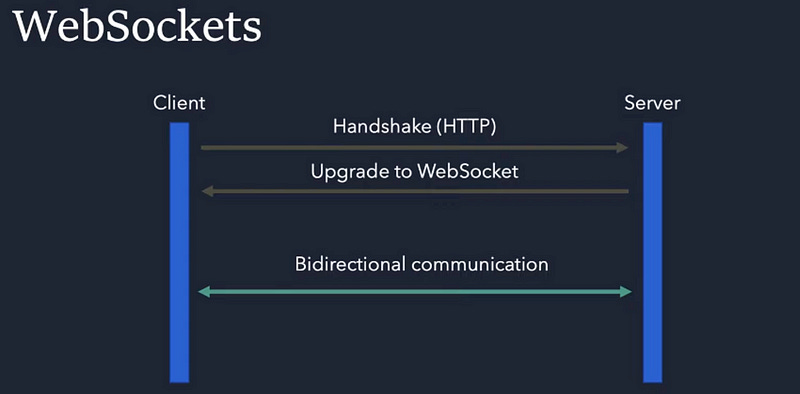 WebSockets

Client

Server

Handshake (HTTP)

Upgrade to WebSocket

Bidirectional communication